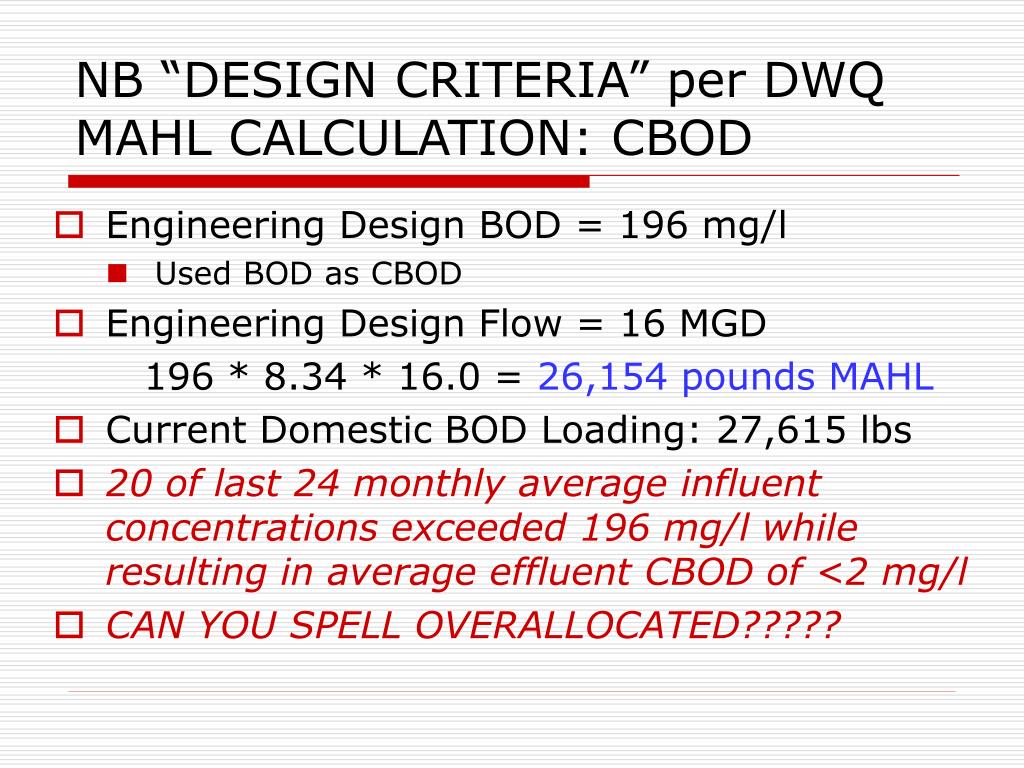 NB “DESIGN CRITERIA” per DWQ MAHL CALCULATION: CBOD

Engineering Design BOD = 196 mg/l

Used BOD as CBOD

Engineering Design Flow = 16 MGD

196 * 8.34 * 16.0 = 26,154 pounds MAHL

Current Domestic BOD Loading: 27,615 lbs

20 of last 24 monthly average influent concentrations exceeded 196 mg/l while resulting in average effluent CBOD of <2 mg/l

CAN YOU SPELL OVERALLOCATED?????